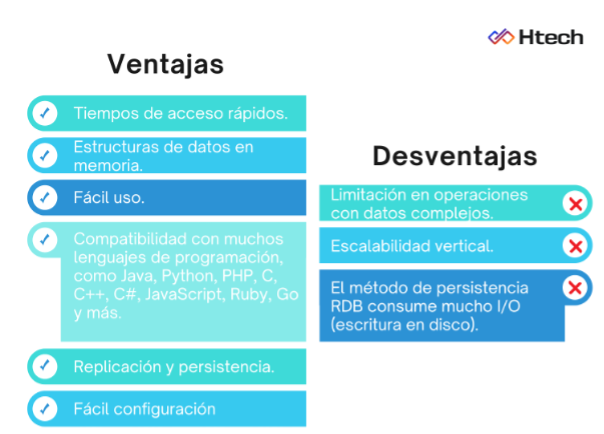 Htech

Ventajas

Tiempos de acceso rápidos.

Estructuras de datos en memoria.

Fácil uso.

Compatibilidad con muchos lenguajes de programación, como Java, Python, PHP, C, C++, C#, JavaScript, Ruby, Go y más.

Replicación y persistencia.

Fácil configuración

Desventajas

Limitación en operaciones con datos complejos.

Escalabilidad vertical.

El método de persistencia RDB consume mucho I/O (escritura en disco).